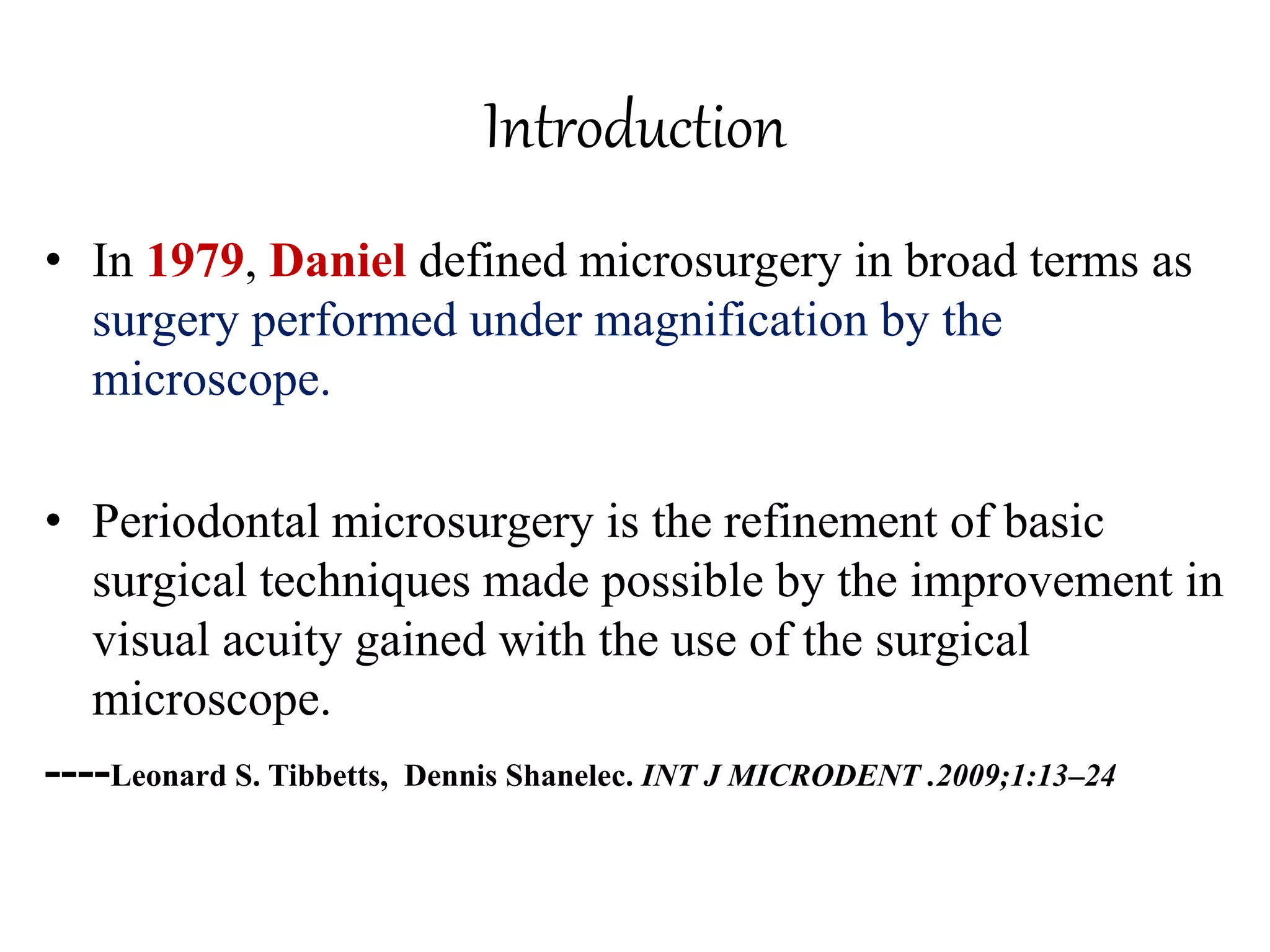 Introduction

• In 1979, Daniel defined microsurgery in broad terms as surgery performed under magnification by the microscope.

• Periodontal microsurgery is the refinement of basic surgical techniques made possible by the improvement in visual acuity gained with the use of the surgical microscope.

----Leonard S. Tibbetts, Dennis Shanelec. INT J MICRODENT .2009;1:13–24